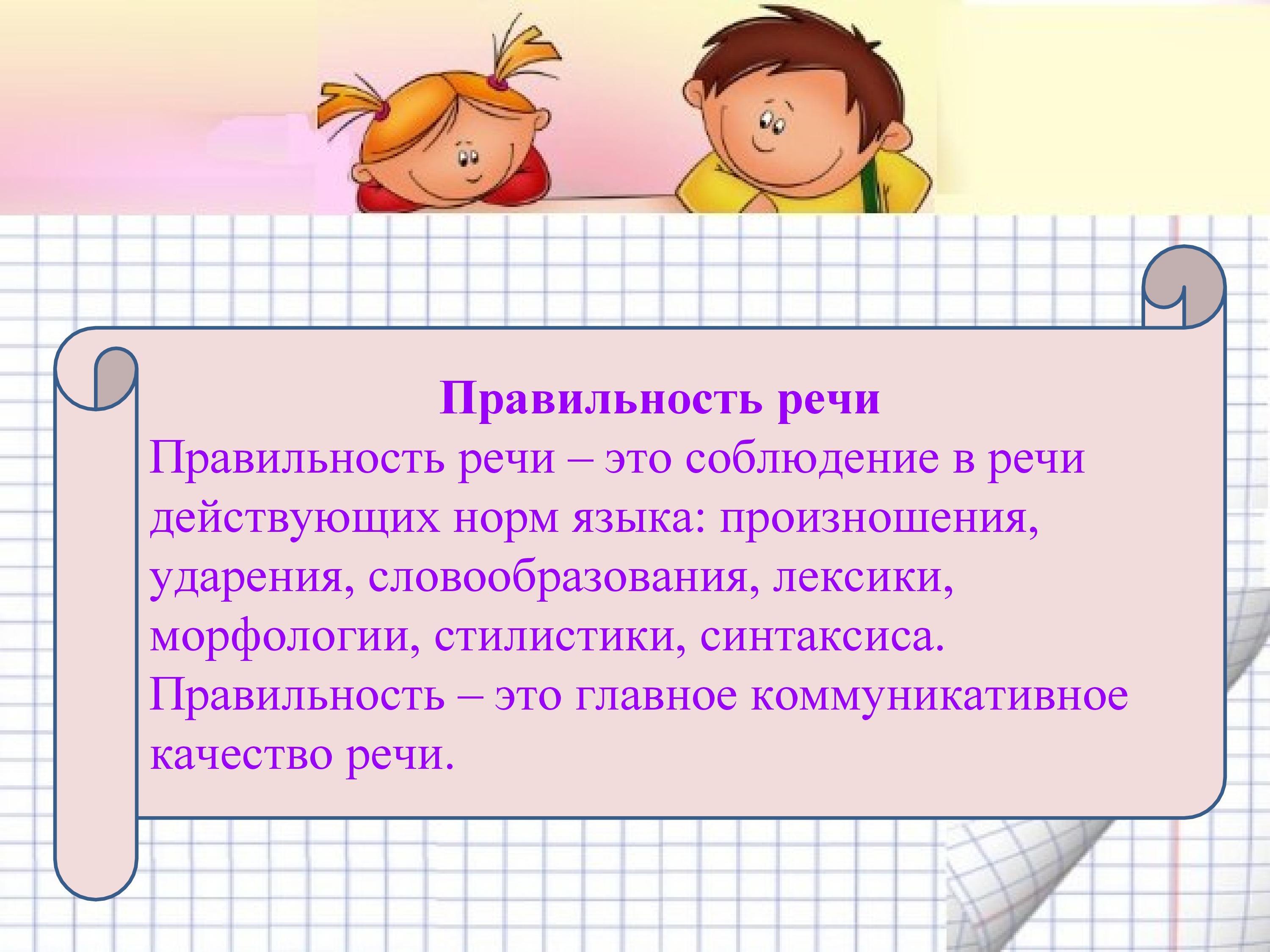 Правильность речи

Правильность речи – это соблюдение в речи действующих норм языка: произношения, ударения, словообразования, лексики, морфологии, стилистики, синтаксиса. Правильность – это главное коммуникативное качество речи.